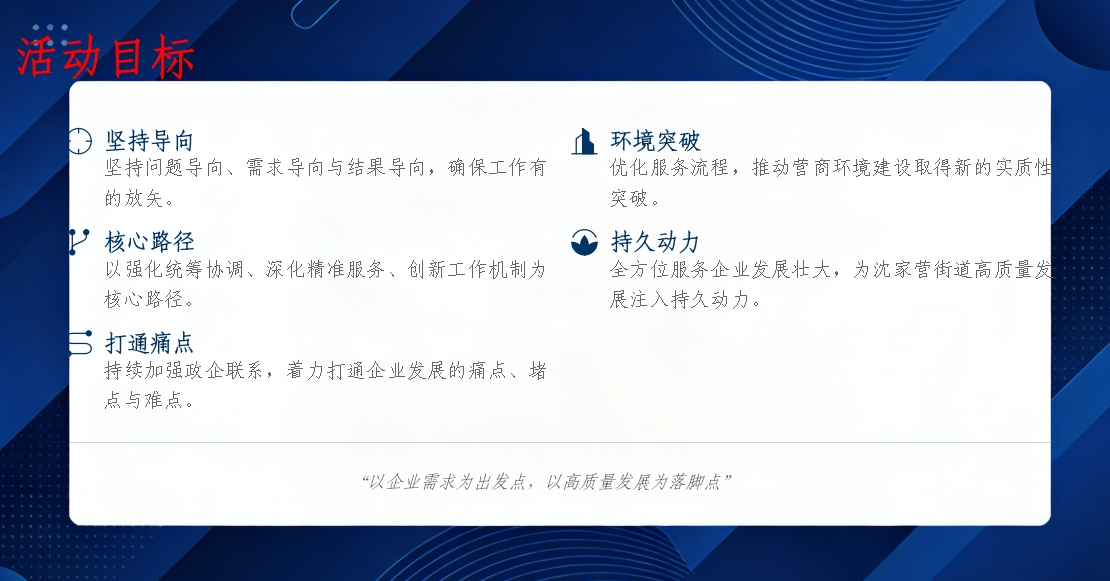 活动目标

坚持导向
坚持问题导向、需求导向与结果导向，确保工作有的放矢。

核心路径
以强化统筹协调、深化精准服务、创新工作机制为核心路径。

打通痛点
持续加强政企联系，着力打通企业发展的痛点、堵点与难点。

环境突破
优化服务流程，推动营商环境建设取得新的实质性突破。

持久动力
全方位服务企业发展壮大，为沈家营街道高质量发展注入持久动力。

“以企业需求为出发点，以高质量发展为落脚点”